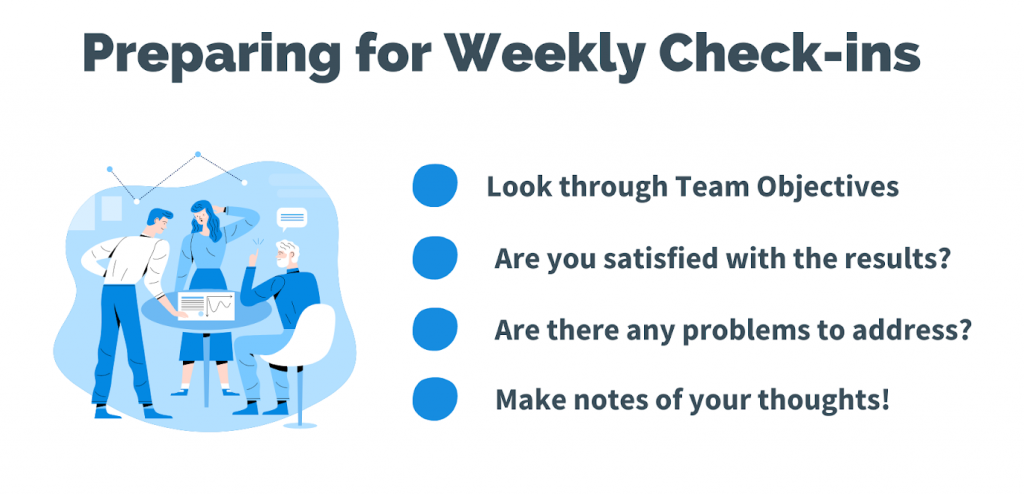 Preparing for Weekly Check-ins

Look through Team Objectives

Are you satisfied with the results?

Are there any problems to address?

Make notes of your thoughts!